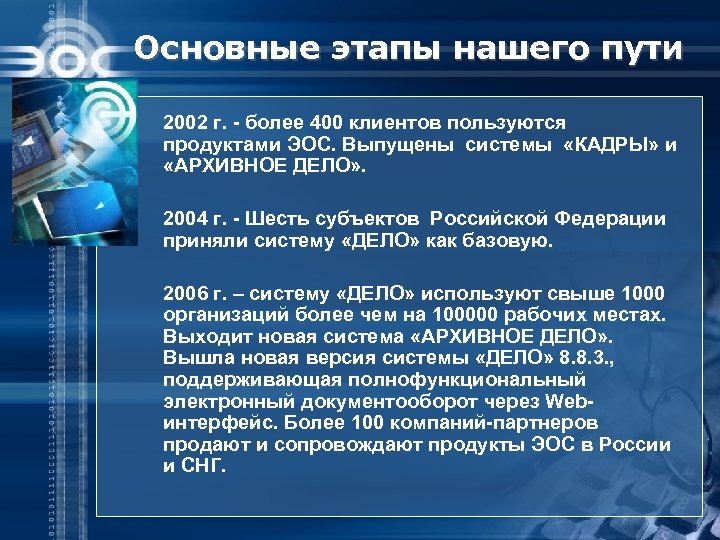 ЭОС

Основные этапы нашего пути

2002 г. - более 400 клиентов пользуются продуктами ЭОС. Выпущены системы «КАДРЫ» и «АРХИВНОЕ ДЕЛО».

2004 г. - Шесть субъектов Российской Федерации приняли систему «ДЕЛО» как базовую.

2006 г. – систему «ДЕЛО» используют свыше 1000 организаций более чем на 100000 рабочих местах. Выходит новая система «АРХИВНОЕ ДЕЛО». Вышла новая версия системы «ДЕЛО» 8.8.3., поддерживающая полнофункциональный электронный документооборот через Web-интерфейс. Более 100 компаний-партнеров продают и сопровождают продукты ЭОС в России и СНГ.